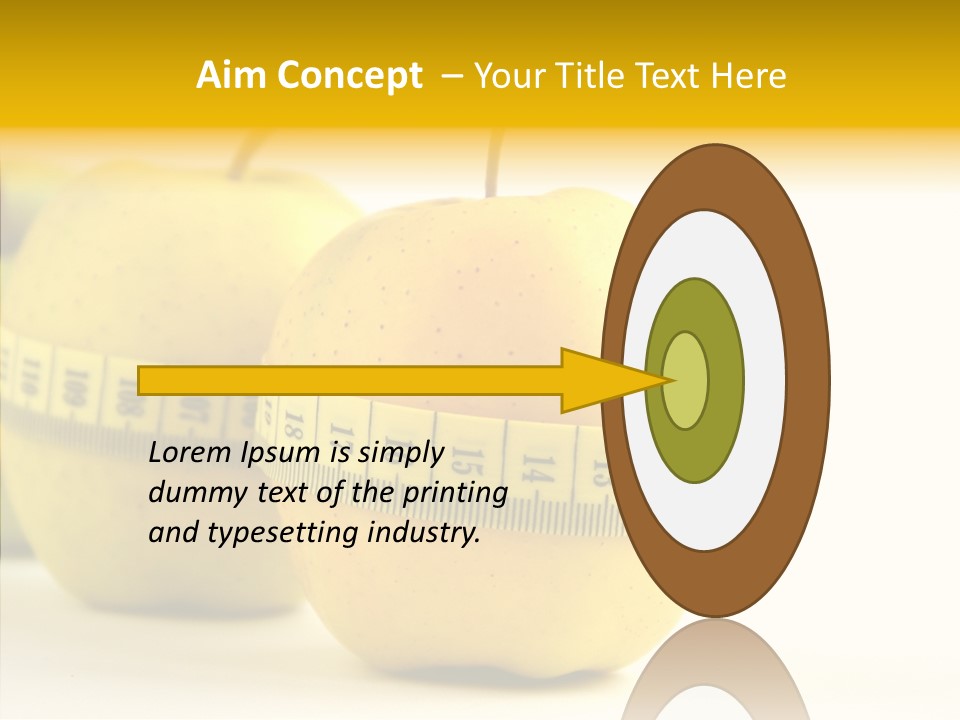 Aim Concept – Your Title Text Here

Lorem Ipsum is simply dummy text of the printing and typesetting industry.